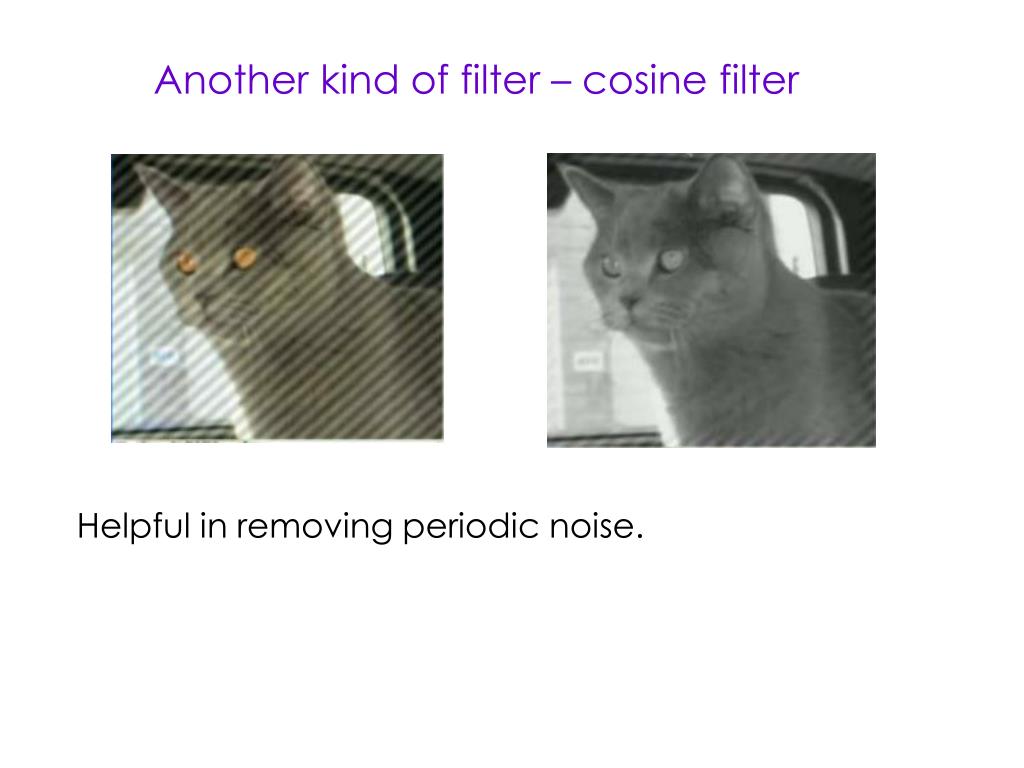 Another kind of filter – cosine filter

Helpful in removing periodic noise.